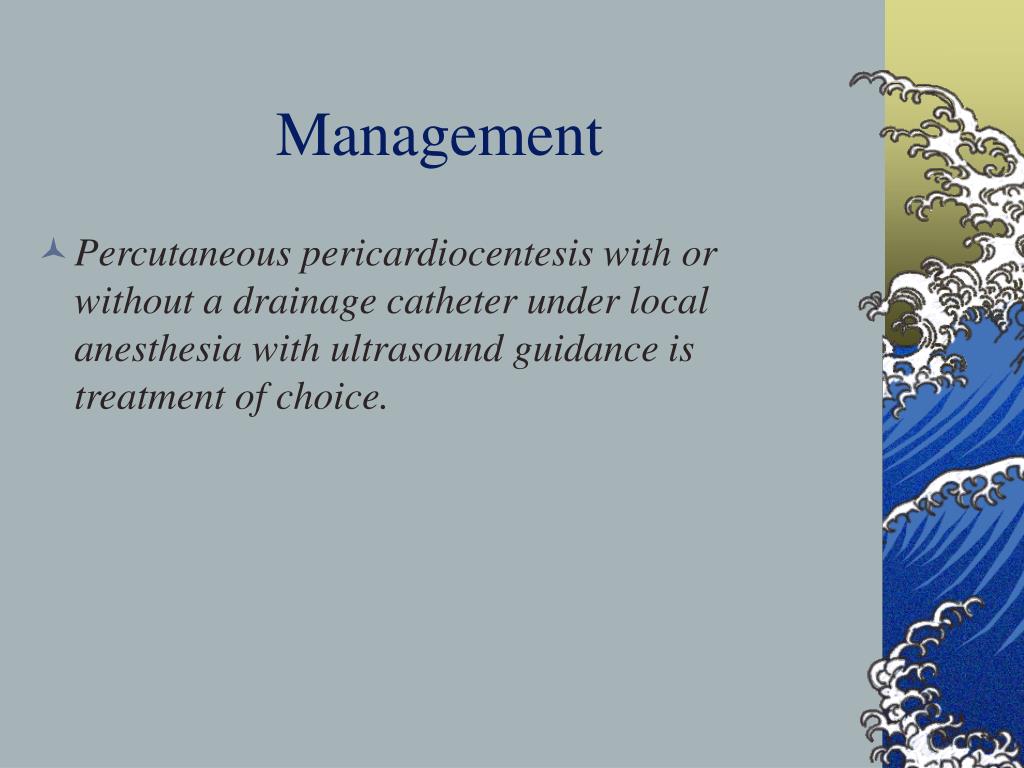 Management

Percutaneous pericardiocentesis with or without a drainage catheter under local anesthesia with ultrasound guidance is treatment of choice.